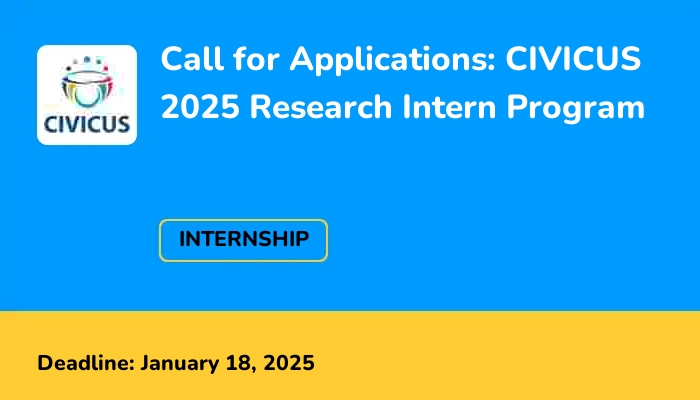 CIVICUS

Call for Applications: CIVICUS 2025 Research Intern Program

INTERNSHIP

Deadline: January 18, 2025